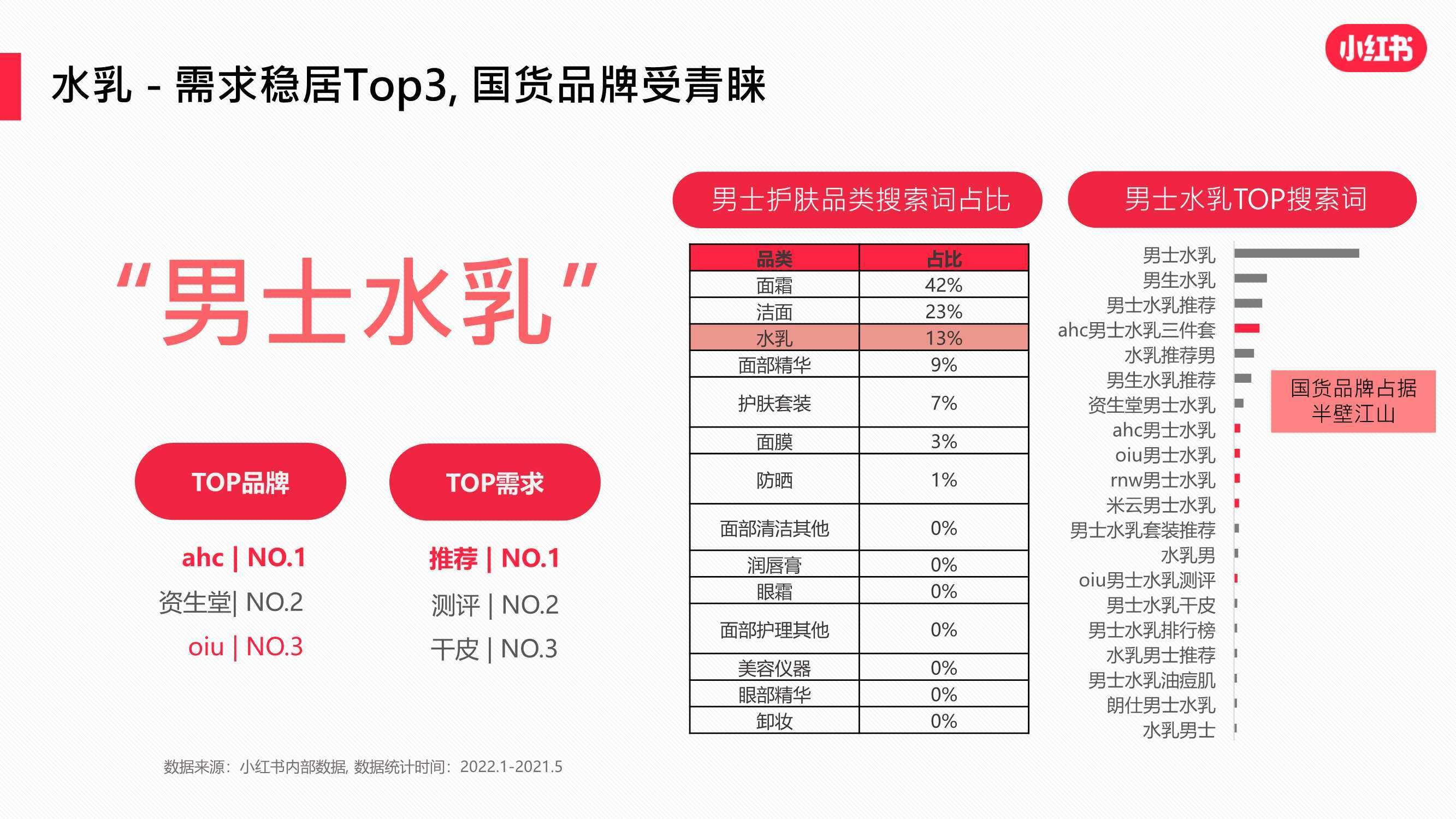 小红书

水乳 - 需求稳居Top3, 国货品牌受青睐

“男士水乳”

TOP品牌

ahc | NO.1
资生堂| NO.2
oiu | NO.3

TOP需求

推荐 | NO.1
测评 | NO.2
干皮 | NO.3

男士护肤品类搜索词占比

| 品类 | 占比 |
|---|---|
| 面霜 | 42% |
| 洁面 | 23% |
| 水乳 | 13% |
| 面部精华 | 9% |
| 护肤套装 | 7% |
| 面膜 | 3% |
| 防晒 | 1% |
| 面部清洁其他 | 0% |
| 润唇膏 | 0% |
| 眼霜 | 0% |
| 面部护理其他 | 0% |
| 美容仪器 | 0% |
| 眼部精华 | 0% |
| 卸妆 | 0% |

男士水乳TOP搜索词

男士水乳
男生水乳
男士水乳推荐
ahc男士水乳三件套
水乳推荐男
男生水乳推荐
资生堂男士水乳
ahc男士水乳
oiu男士水乳
rnw男士水乳
米云男士水乳
男士水乳套装推荐
水乳男
oiu男士水乳测评
男士水乳干皮
男士水乳排行榜
水乳男士推荐
男士水乳油痘肌
朗仕男士水乳
水乳男士

国货品牌占据半壁江山

数据来源：小红书内部数据, 数据统计时间：2022.1-2021.5